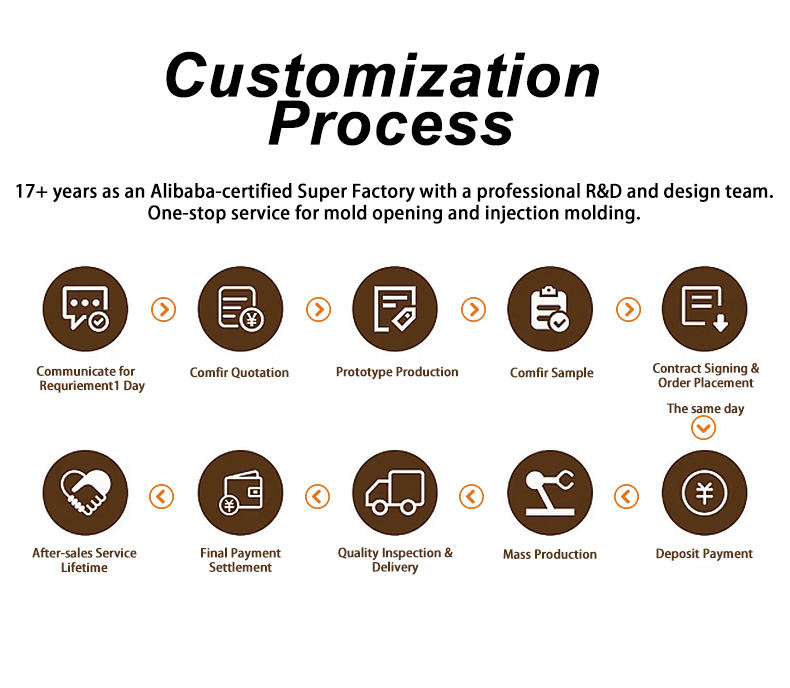 Customization Process

17+ years as an Alibaba-certified Super Factory with a professional R&D and design team. One-stop service for mold opening and injection molding.

Communicate for Requriement1 Day

Comfir Quotation

Prototype Production

Comfir Sample

Contract Signing & Order Placement

The same day

Deposit Payment

Mass Production

Quality Inspection & Delivery

Final Payment Settlement

After-sales Service Lifetime